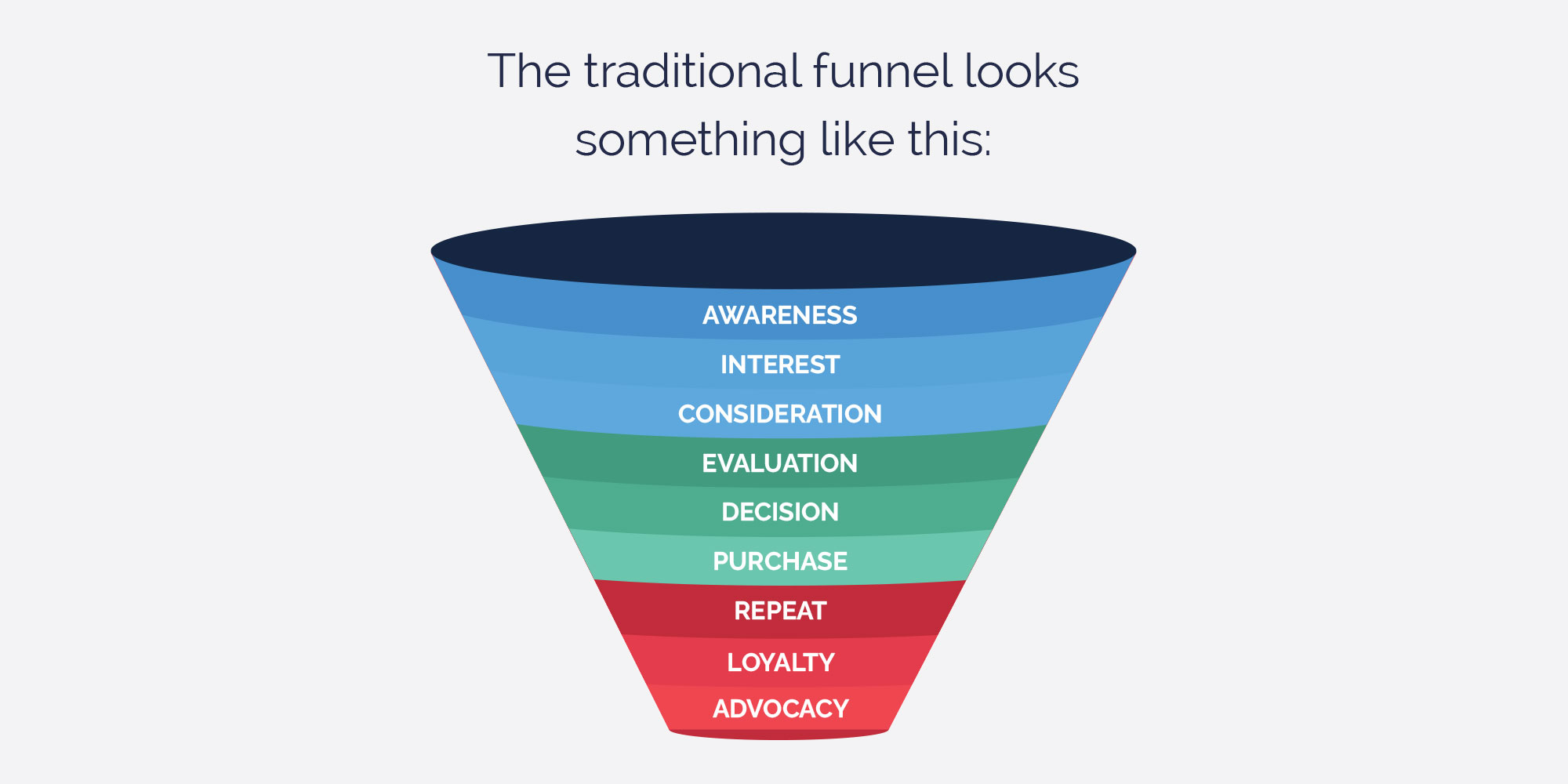 The traditional funnel looks something like this:

AWARENESS
INTEREST
CONSIDERATION
EVALUATION
DECISION
PURCHASE
REPEAT
LOYALTY
ADVOCACY